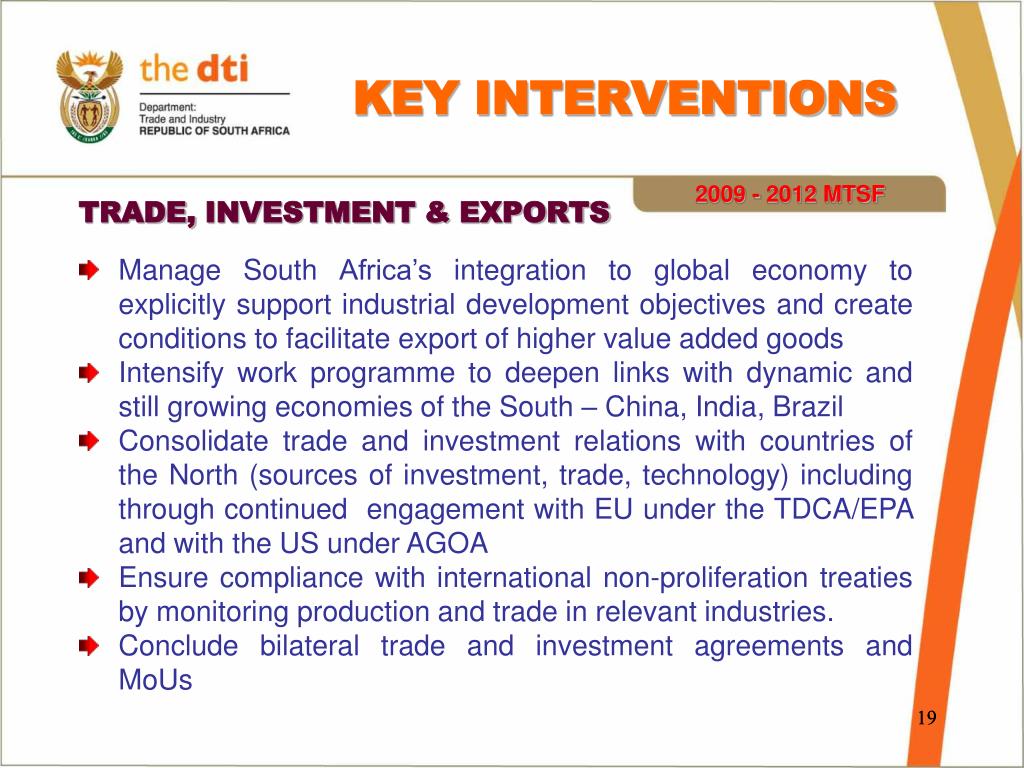 the dti
Department:
Trade and Industry
REPUBLIC OF SOUTH AFRICA

KEY INTERVENTIONS

2009 - 2012 MTSF

TRADE, INVESTMENT & EXPORTS

Manage South Africa’s integration to global economy to explicitly support industrial development objectives and create conditions to facilitate export of higher value added goods

Intensify work programme to deepen links with dynamic and still growing economies of the South – China, India, Brazil

Consolidate trade and investment relations with countries of the North (sources of investment, trade, technology) including through continued engagement with EU under the TDCA/EPA and with the US under AGOA

Ensure compliance with international non-proliferation treaties by monitoring production and trade in relevant industries.

Conclude bilateral trade and investment agreements and MoUs

19